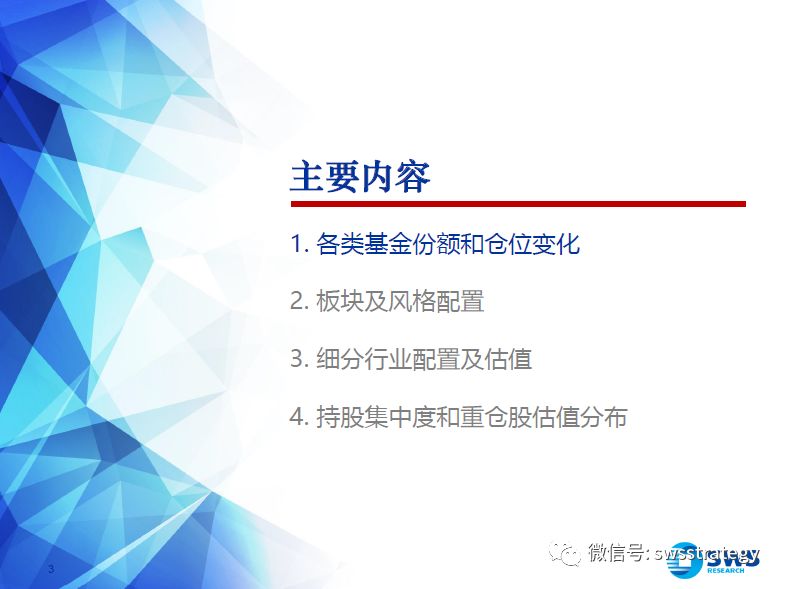 主要内容

1. 各类基金份额和仓位变化

2. 板块及风格配置

3. 细分行业配置及估值

4. 持股集中度和重仓股估值分布

3

微信号: swsstrategy

SWS RESEARCH